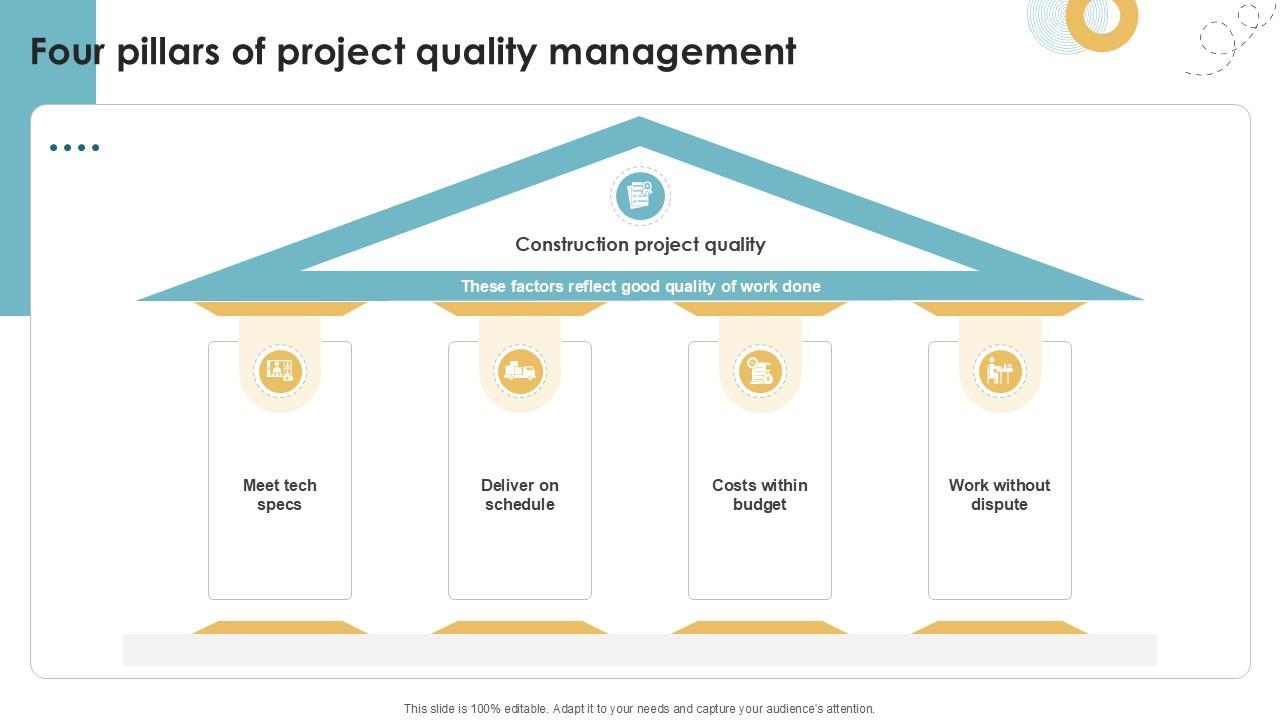 Four pillars of project quality management

Construction project quality

These factors reflect good quality of work done

Meet tech specs

Deliver on schedule

Costs within budget

Work without dispute

This slide is 100% editable. Adapt it to your needs and capture your audience's attention.